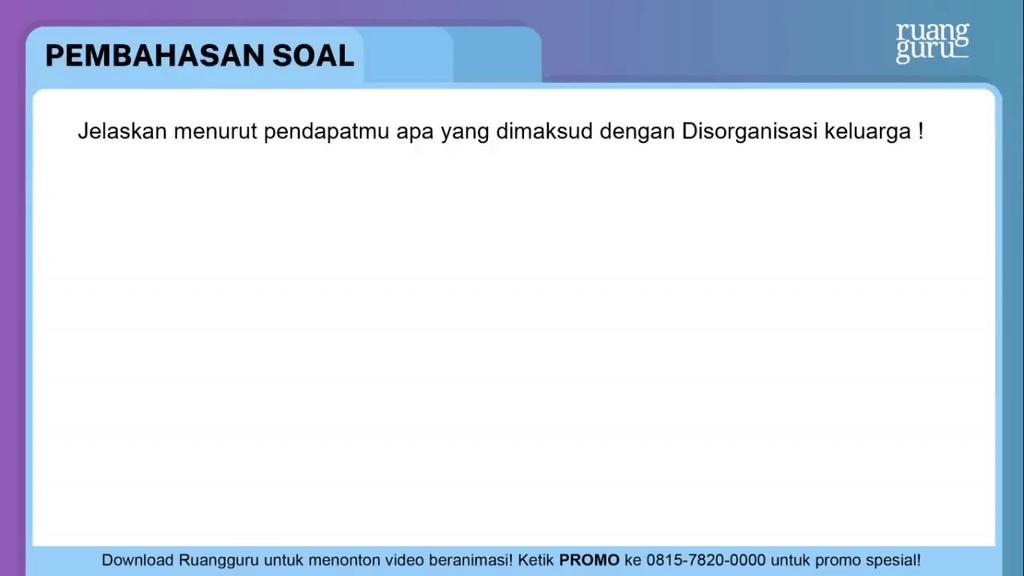 PEMBAHASAN SOAL

ruang guru

Jelaskan menurut pendapatmu apa yang dimaksud dengan Disorganisasi keluarga !

Download Ruangguru untuk menonton video beranimasi! Ketik PROMO ke 0815-7820-0000 untuk promo spesial!